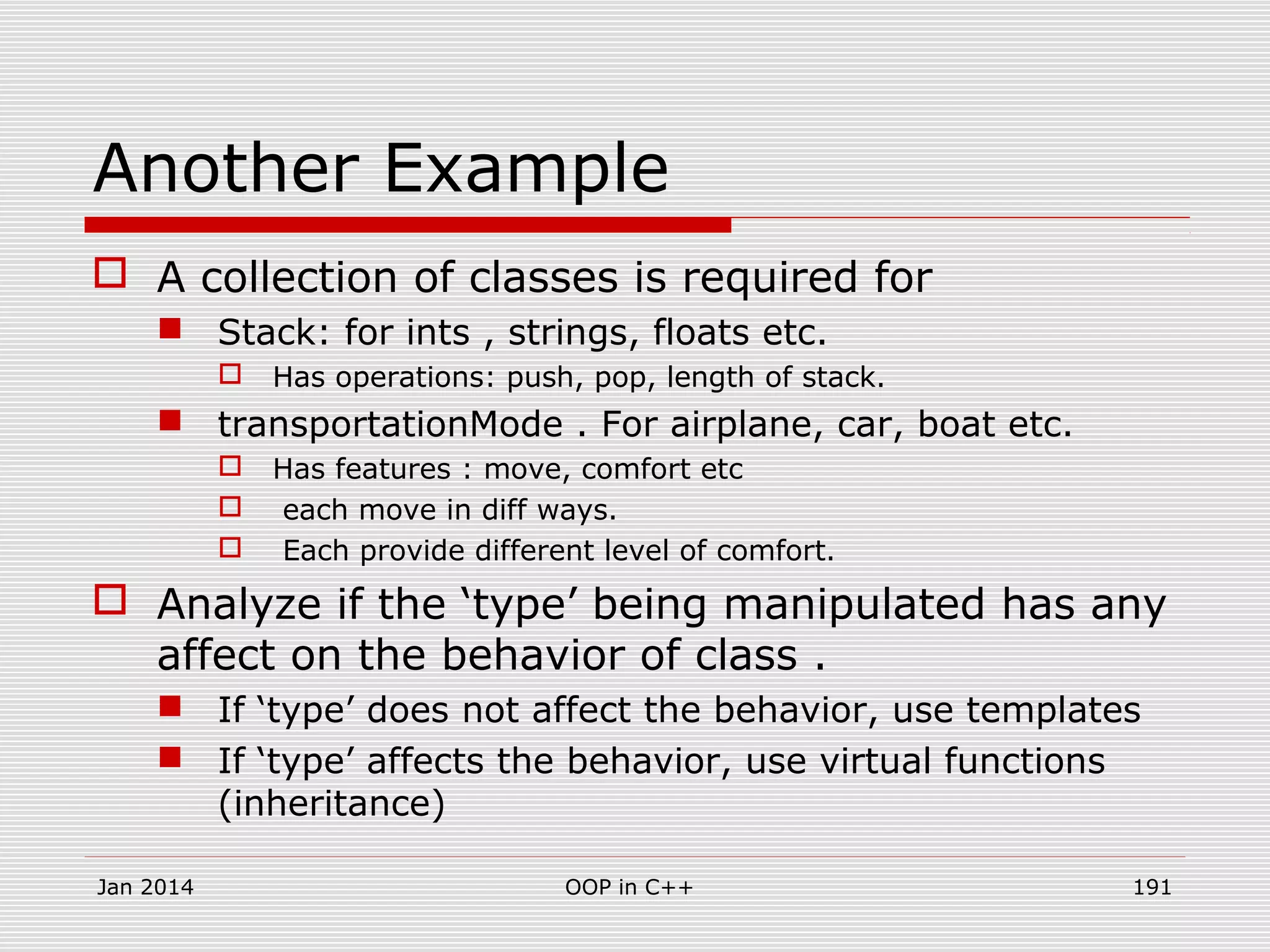 Another Example

A collection of classes is required for

Stack: for ints , strings, floats etc.

Has operations: push, pop, length of stack.

transportationMode . For airplane, car, boat etc.

Has features : move, comfort etc

each move in diff ways.

Each provide different level of comfort.

Analyze if the ‘type’ being manipulated has any affect on the behavior of class .

If ‘type’ does not affect the behavior, use templates

If ‘type’ affects the behavior, use virtual functions (inheritance)

Jan 2014

OOP in C++

191